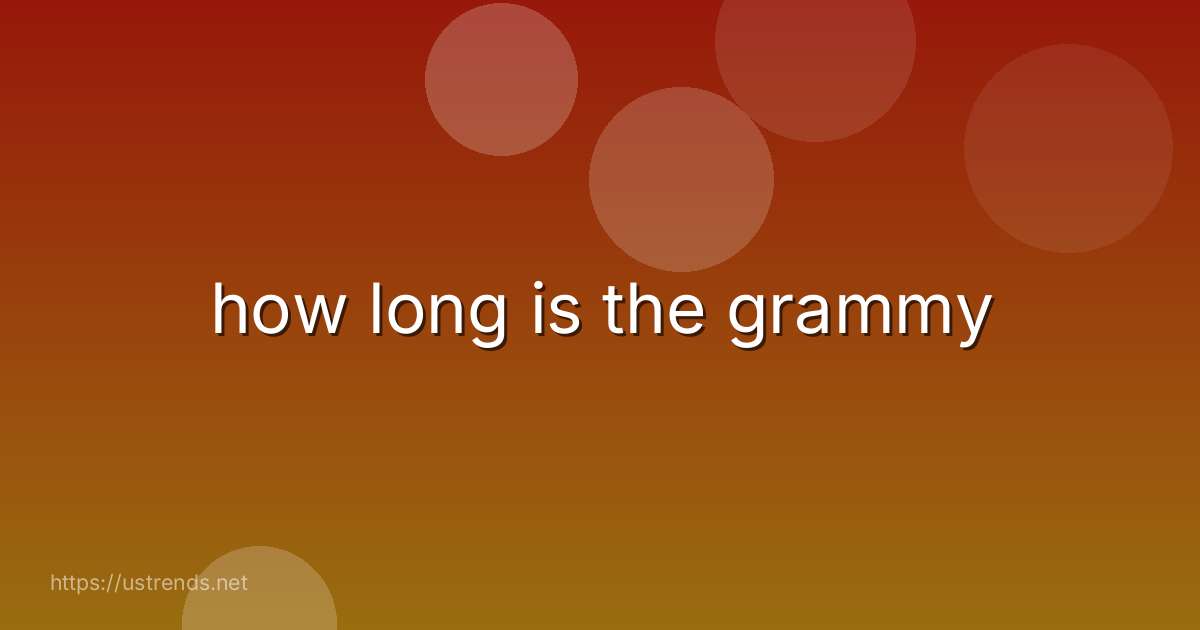 how long is the grammy

https://ustrends.net